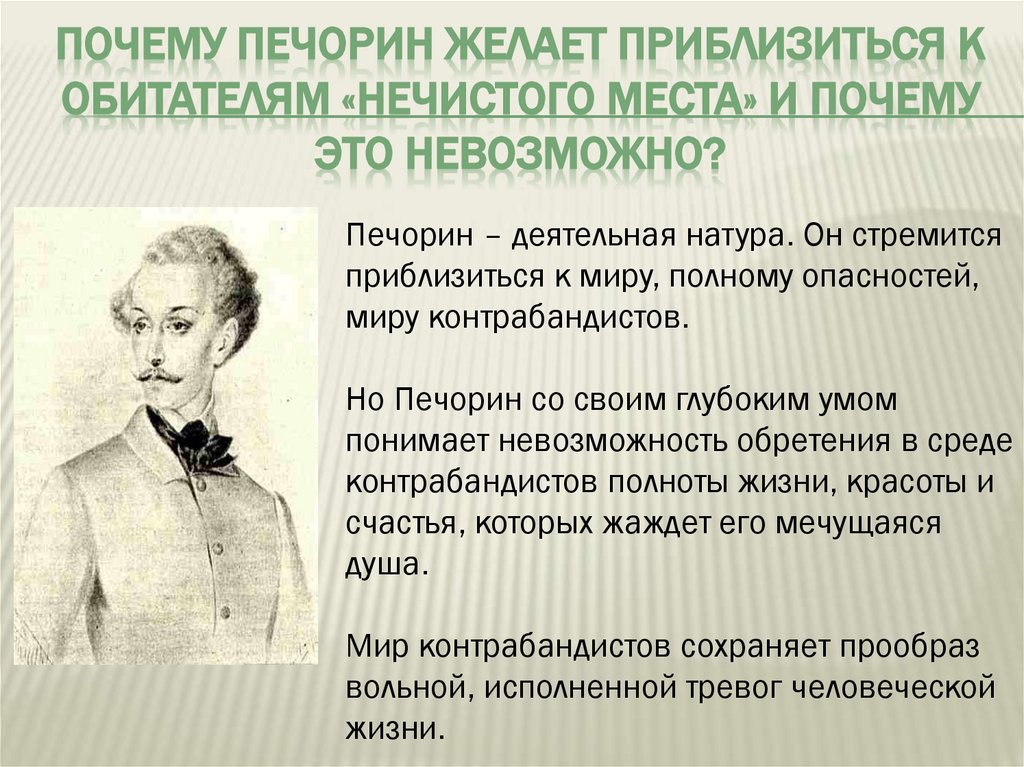 ПОЧЕМУ ПЕЧОРИН ЖЕЛАЕТ ПРИБЛИЗИТЬСЯ К ОБИТАТЕЛЯМ «НЕЧИСТОГО МЕСТА» И ПОЧЕМУ ЭТО НЕВОЗМОЖНО?

Печорин – деятельная натура. Он стремится приблизиться к миру, полному опасностей, миру контрабандистов.

Но Печорин со своим глубоким умом понимает невозможность обретения в среде контрабандистов полноты жизни, красоты и счастья, которых жаждет его мечущаяся душа.

Мир контрабандистов сохраняет прообраз вольной, исполненной тревог человеческой жизни.